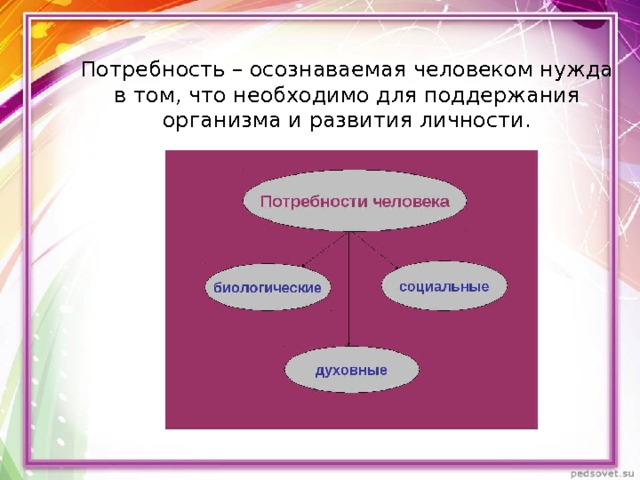 Потребность – осознаваемая человеком нужда в том, что необходимо для поддержания организма и развития личности.

Потребности человека

биологические

социальные

духовные

pedsovet.su